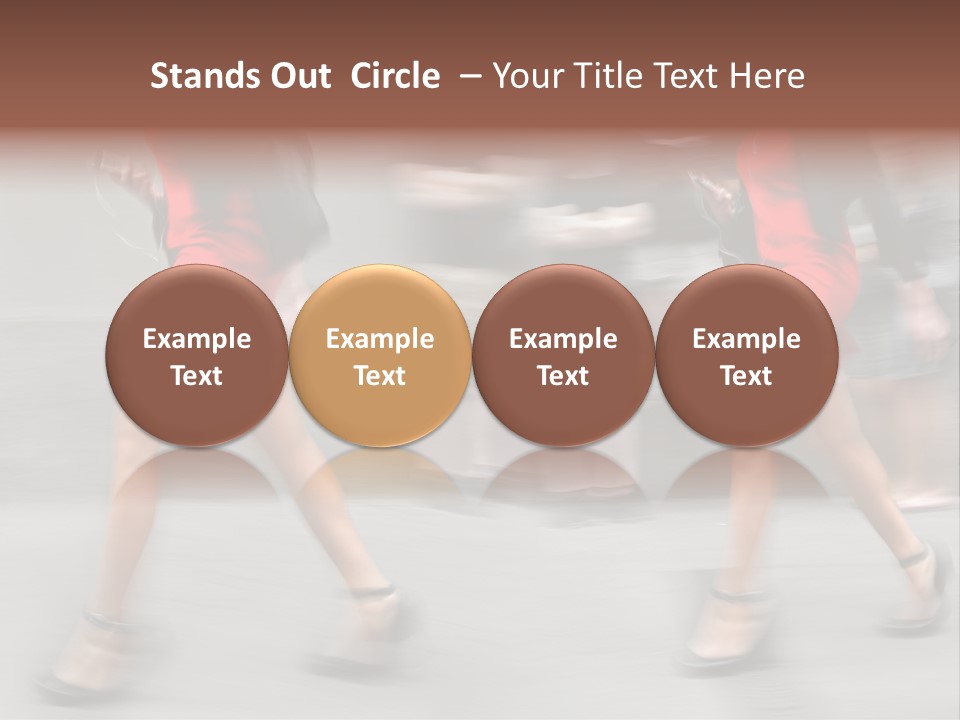 Stands Out Circle – Your Title Text Here

Example Text

Example Text

Example Text

Example Text